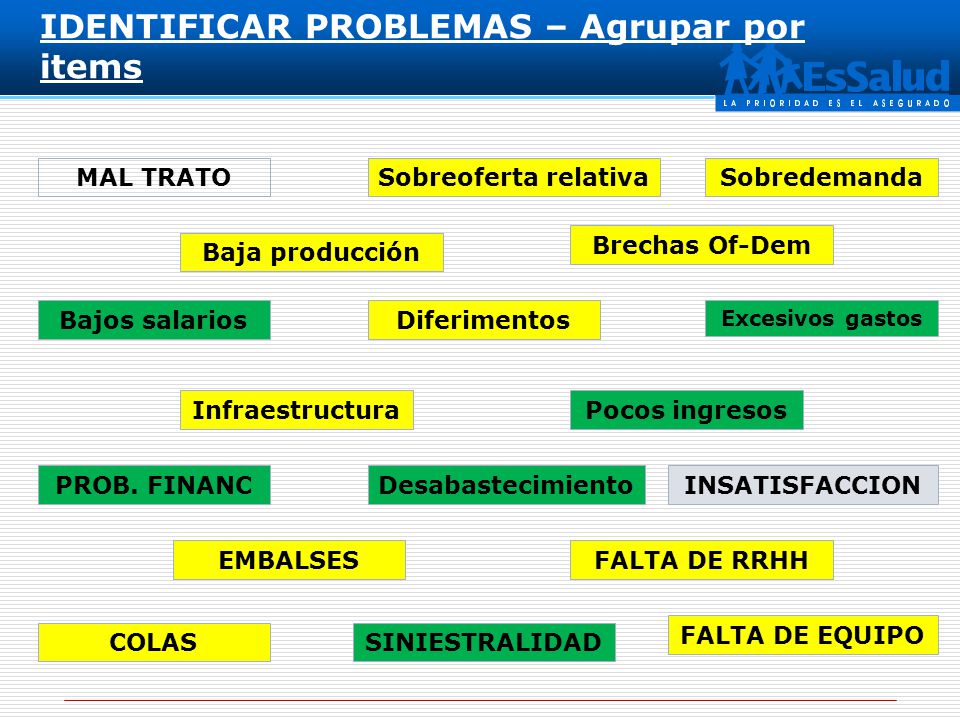 IDENTIFICAR PROBLEMAS – Agrupar por items

EsSalud
LA PRIORIDAD ES EL ASEGURADO

MAL TRATO

Sobreoferta relativa

Sobredemanda

Baja producción

Brechas Of-Dem

Bajos salarios

Diferimentos

Excesivos gastos

Infraestructura

Pocos ingresos

PROB. FINANC

Desabastecimiento

INSATISFACCION

EMBALSES

FALTA DE RRHH

COLAS

SINIESTRALIDAD

FALTA DE EQUIPO